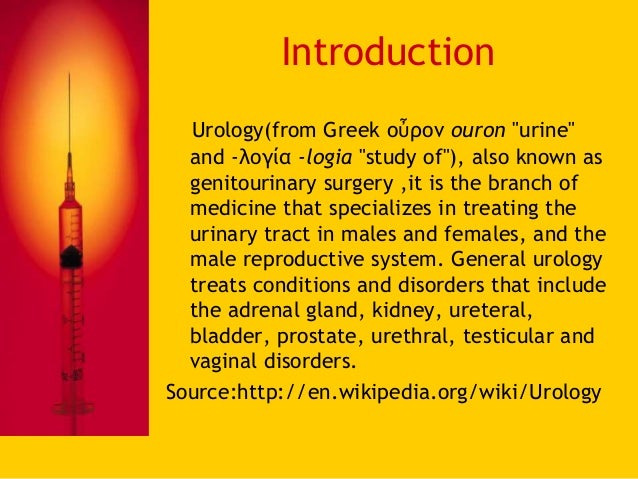 Introduction

Urology(from Greek οὖρον ouron "urine" and -λογία -logia "study of"), also known as genitourinary surgery ,it is the branch of medicine that specializes in treating the urinary tract in males and females, and the male reproductive system. General urology treats conditions and disorders that include the adrenal gland, kidney, ureteral, bladder, prostate, urethral, testicular and vaginal disorders.

Source:http://en.wikipedia.org/wiki/Urology